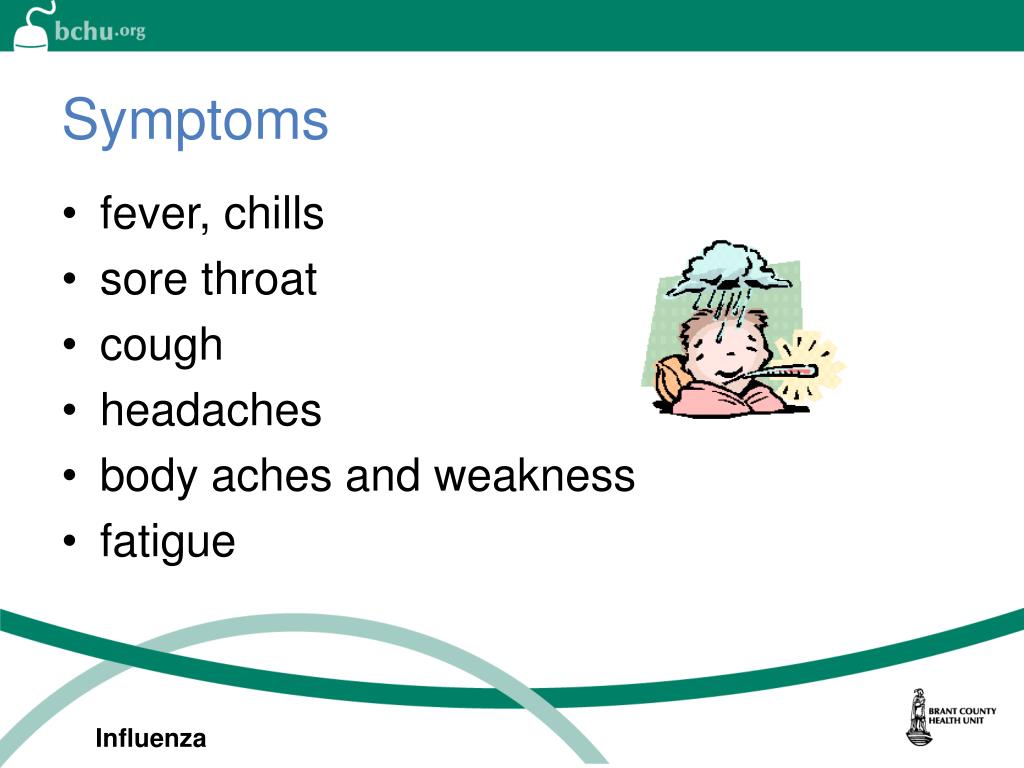 bchu.org

Symptoms

• fever, chills
• sore throat
• cough
• headaches
• body aches and weakness
• fatigue

Influenza

BRANT COUNTY HEALTH UNIT